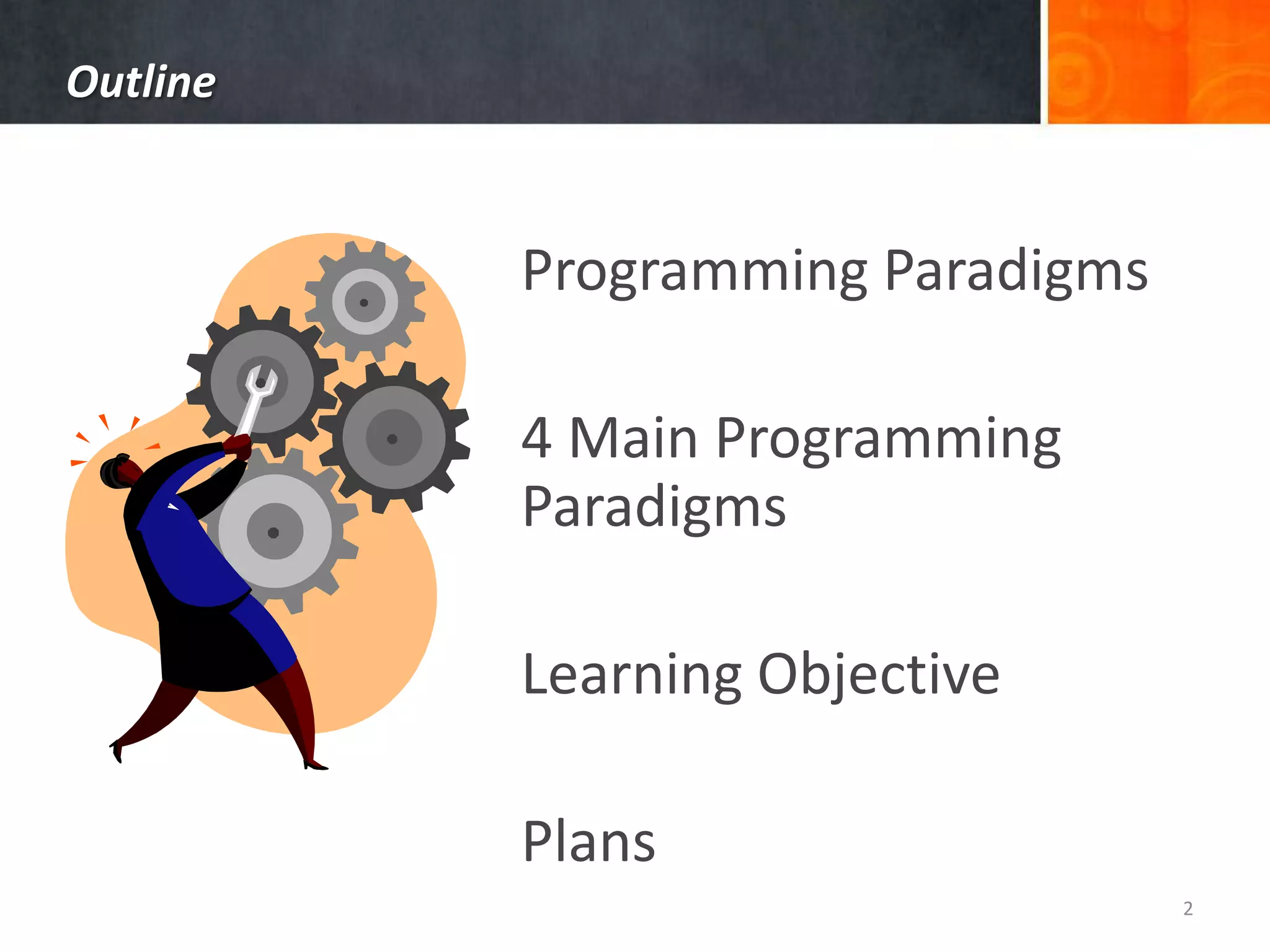 Outline

Programming Paradigms

4 Main Programming Paradigms

Learning Objective

Plans

2